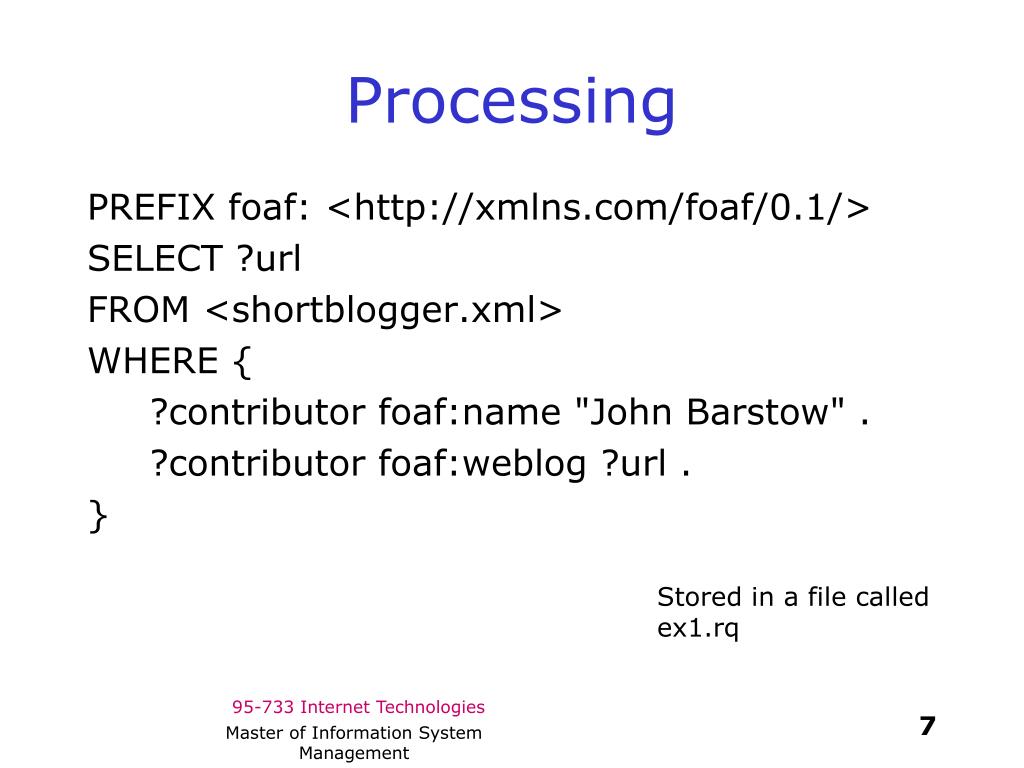 Processing

PREFIX foaf: <http://xmlns.com/foaf/0.1/>
SELECT ?url
FROM <shortblogger.xml>
WHERE {
?contributor foaf:name "John Barstow" .
?contributor foaf:weblog ?url .
}

Stored in a file called ex1.rq

95-733 Internet Technologies

Master of Information System Management

7